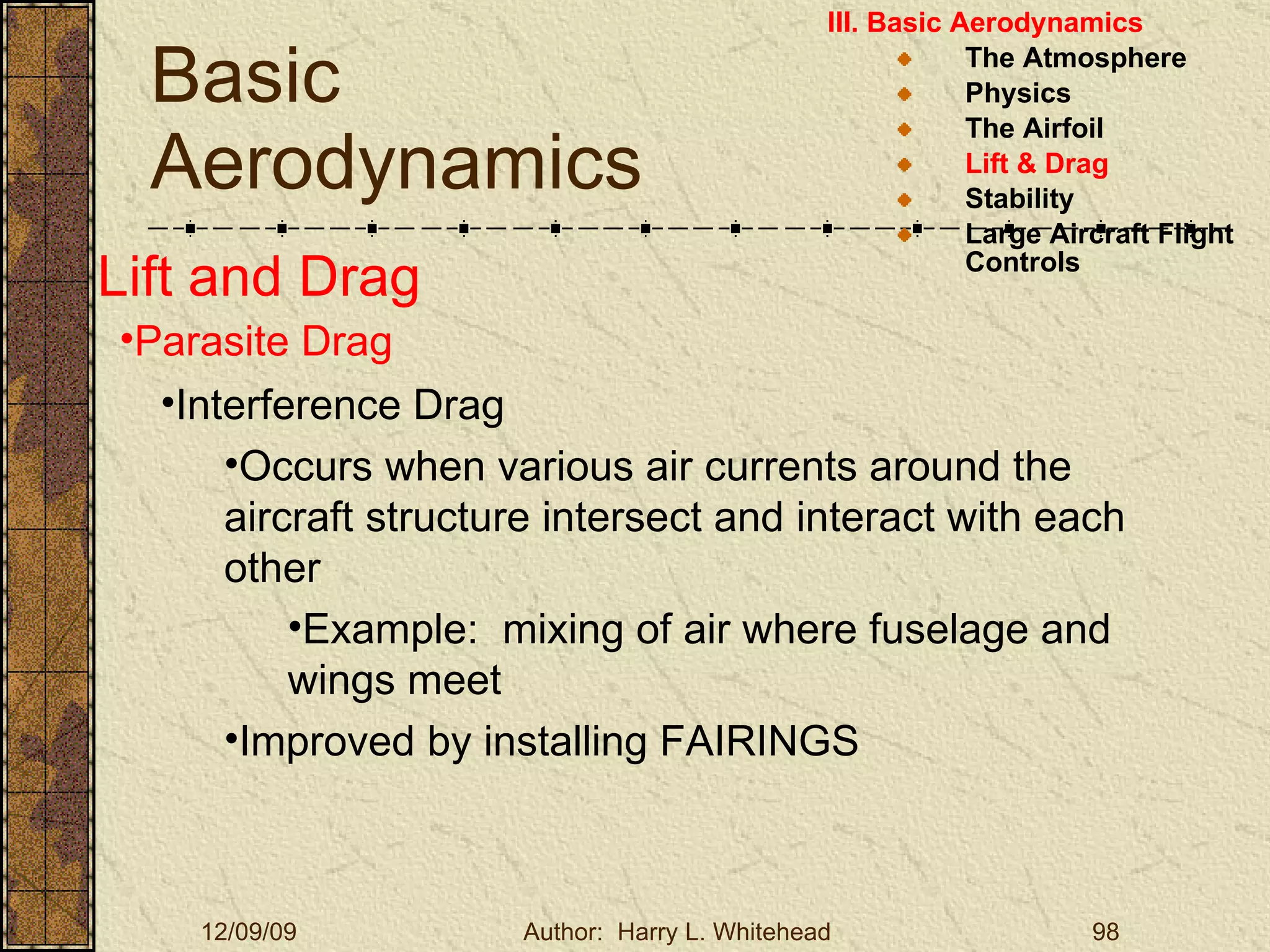 Basic Aerodynamics

III. Basic Aerodynamics
The Atmosphere
Physics
The Airfoil
Lift & Drag
Stability
Large Aircraft Flight Controls

Lift and Drag

•Parasite Drag

•Interference Drag

•Occurs when various air currents around the aircraft structure intersect and interact with each other

•Example:  mixing of air where fuselage and wings meet

•Improved by installing FAIRINGS

12/09/09
Author:  Harry L. Whitehead
98